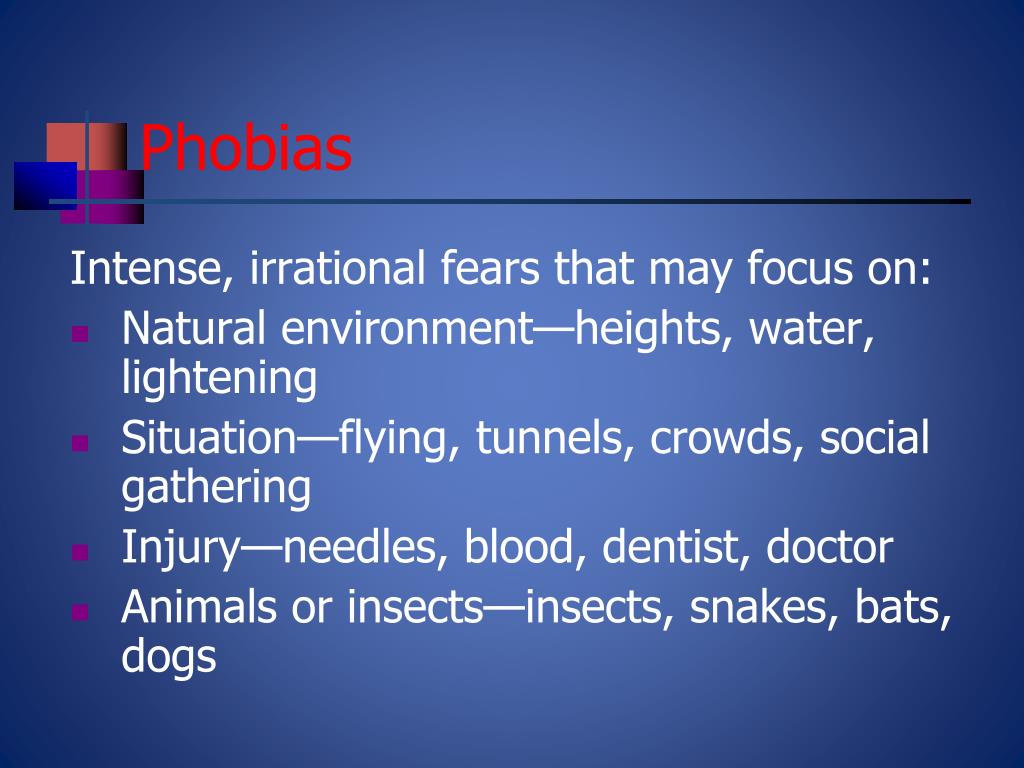 Phobias

Intense, irrational fears that may focus on:

- Natural environment—heights, water, lightening
- Situation—flying, tunnels, crowds, social gathering
- Injury—needles, blood, dentist, doctor
- Animals or insects—insects, snakes, bats, dogs